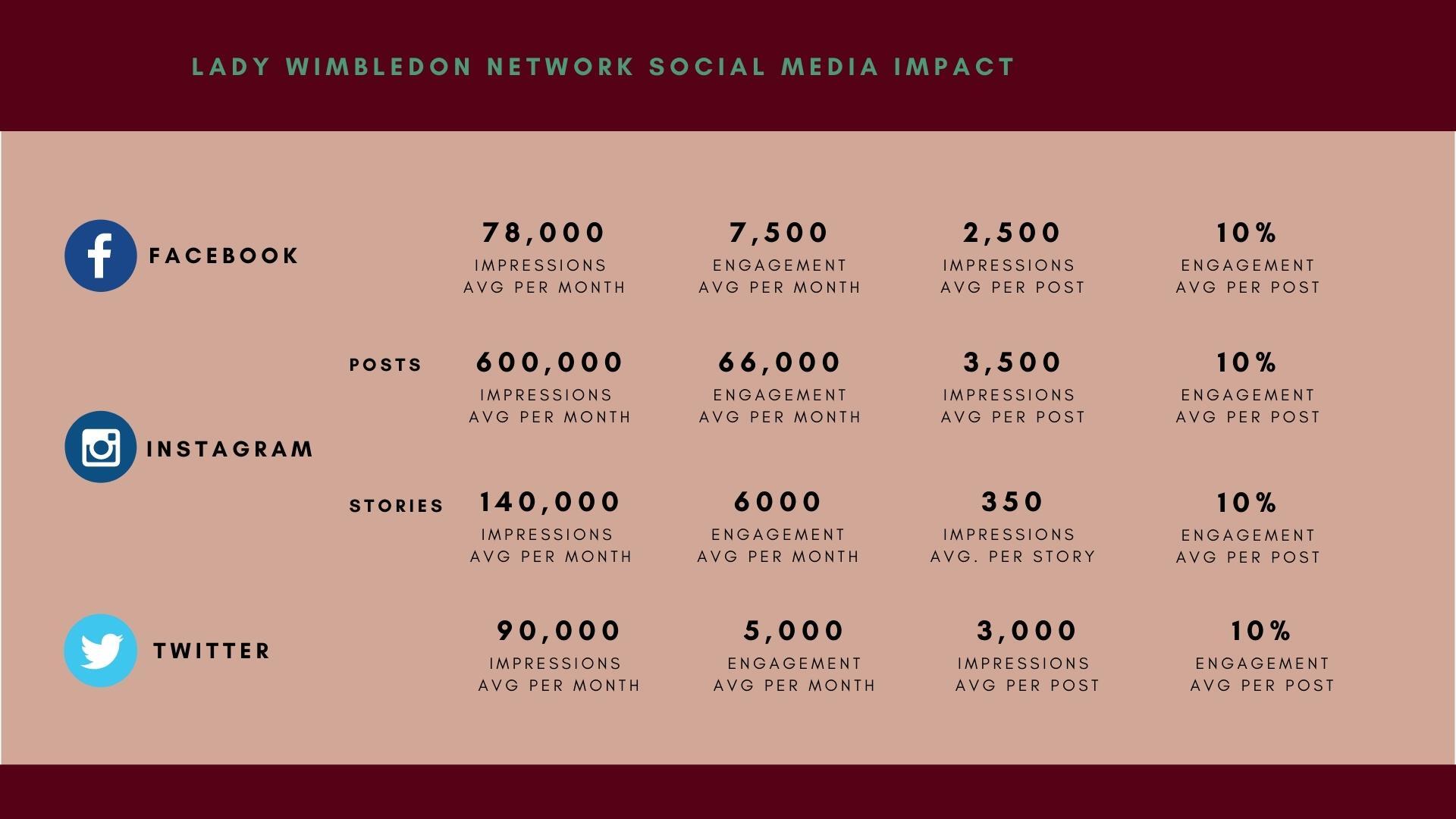 LADY WIMBLEDON NETWORK SOCIAL MEDIA IMPACT

FACEBOOK

78,000
IMPRESSIONS
AVG PER MONTH

7,500
ENGAGEMENT
AVG PER MONTH

2,500
IMPRESSIONS
AVG PER POST

10%
ENGAGEMENT
AVG PER POST

INSTAGRAM

POSTS

600,000
IMPRESSIONS
AVG PER MONTH

66,000
ENGAGEMENT
AVG PER MONTH

3,500
IMPRESSIONS
AVG PER POST

10%
ENGAGEMENT
AVG PER POST

STORIES

140,000
IMPRESSIONS
AVG PER MONTH

6000
ENGAGEMENT
AVG PER MONTH

350
IMPRESSIONS
AVG. PER STORY

10%
ENGAGEMENT
AVG PER POST

TWITTER

90,000
IMPRESSIONS
AVG PER MONTH

5,000
ENGAGEMENT
AVG PER MONTH

3,000
IMPRESSIONS
AVG PER POST

10%
ENGAGEMENT
AVG PER POST